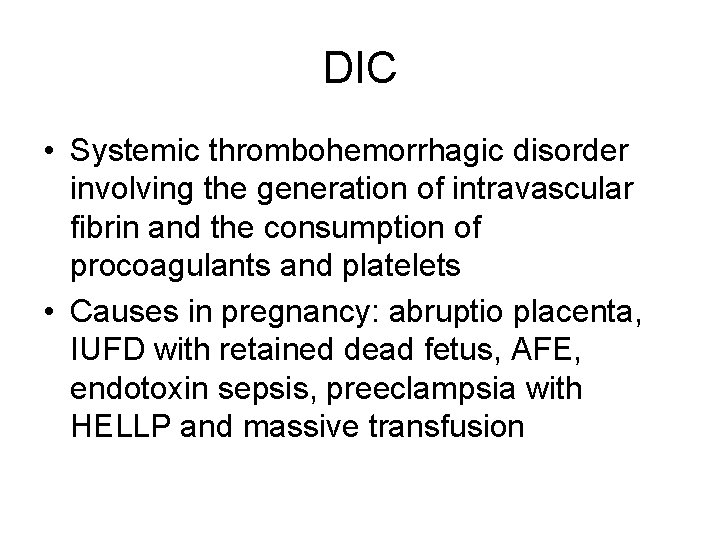 DIC

• Systemic thrombohemorrhagic disorder involving the generation of intravascular fibrin and the consumption of procoagulants and platelets
• Causes in pregnancy: abruptio placenta, IUFD with retained dead fetus, AFE, endotoxin sepsis, preeclampsia with HELLP and massive transfusion